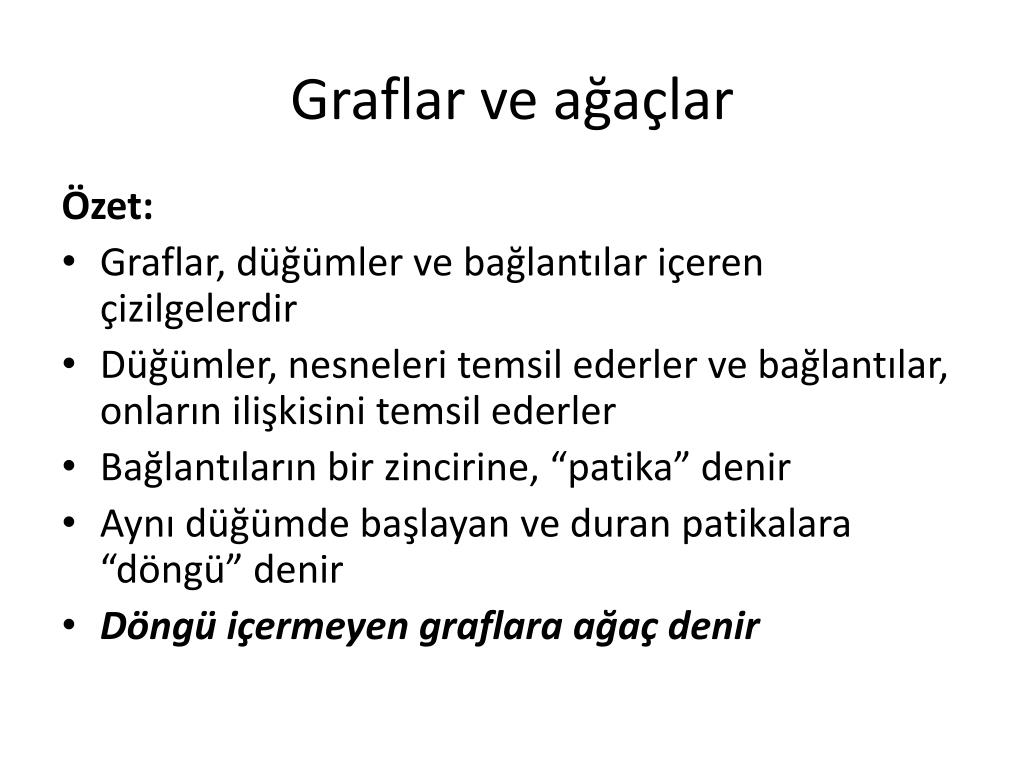 Graflar ve ağaçlar

Özet:

• Graflar, düğümler ve bağlantılar içeren çizilgelerdir
• Düğümler, nesneleri temsil ederler ve bağlantılar, onların ilişkisini temsil ederler
• Bağlantıların bir zincirine, “patika” denir
• Aynı düğümde başlayan ve duran patikalara “döngü” denir
• Döngü içermeyen graflara ağaç denir